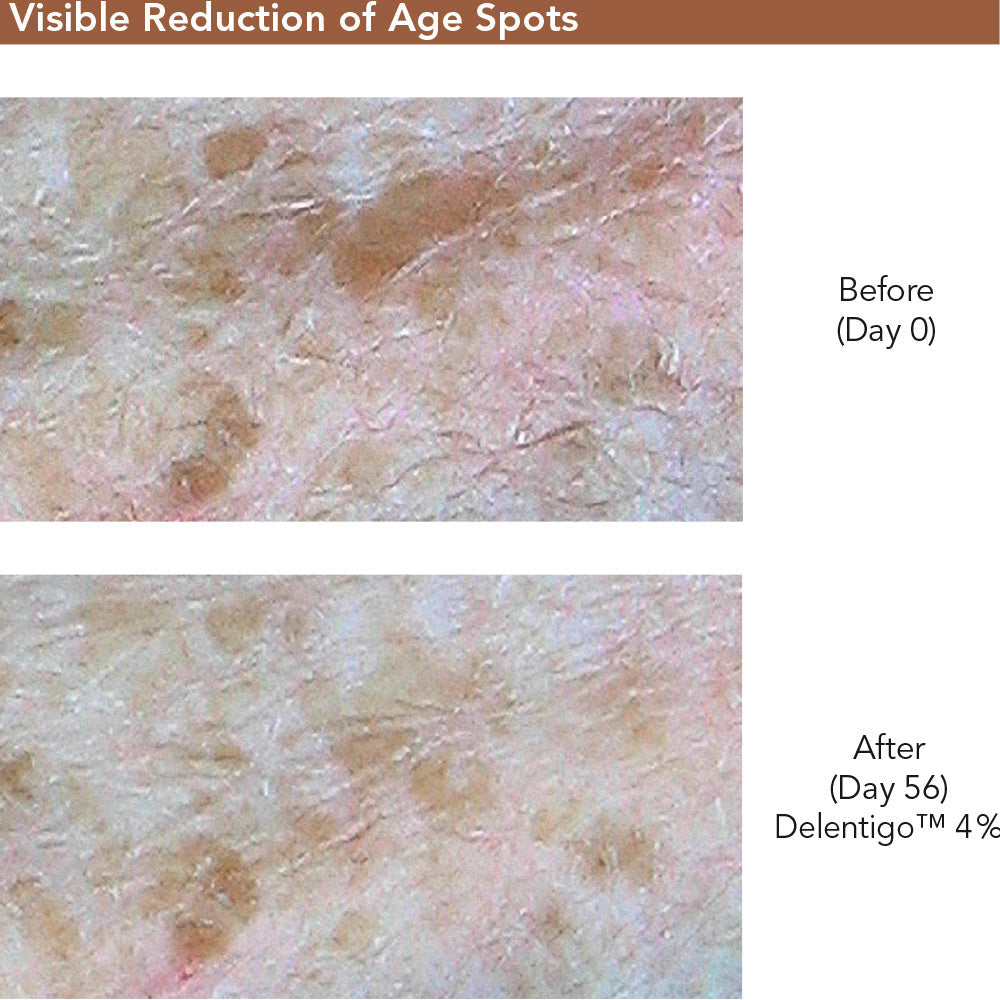 Visible Reduction of Age Spots

Before
(Day 0)

After
(Day 56)
Delentigo™ 4%